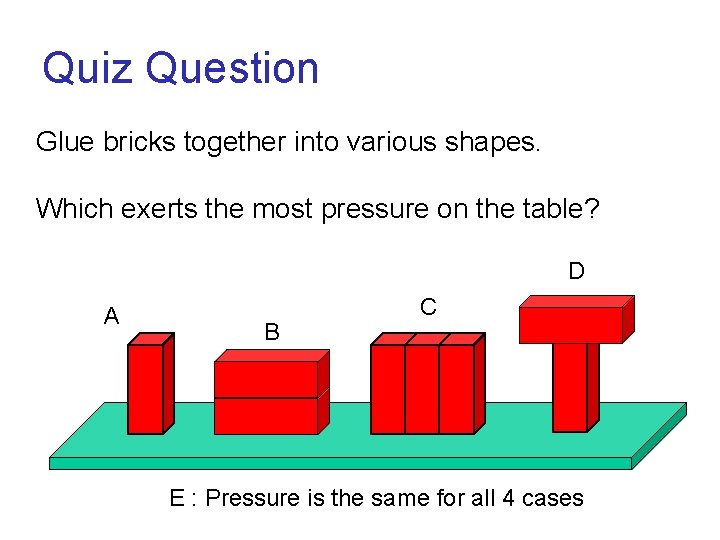 Quiz Question

Glue bricks together into various shapes.

Which exerts the most pressure on the table?

A

B

C

D

E : Pressure is the same for all 4 cases